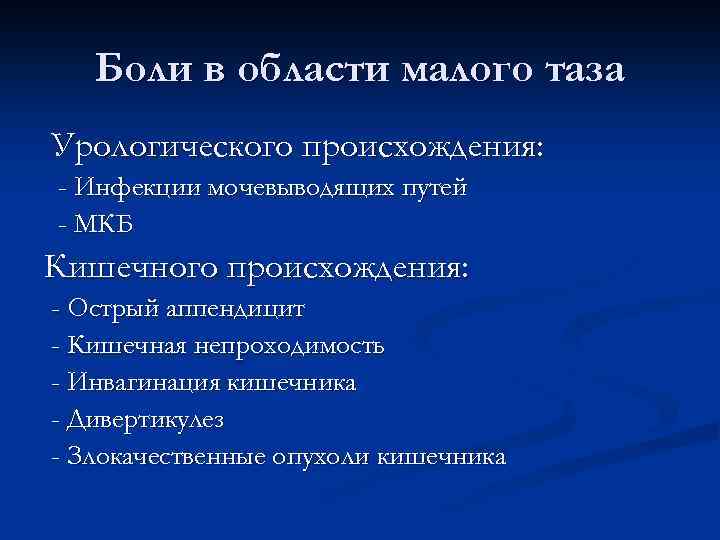 Боли в области малого таза

Урологического происхождения:
- Инфекции мочевыводящих путей
- МКБ

Кишечного происхождения:
- Острый аппендицит
- Кишечная непроходимость
- Инвагинация кишечника
- Дивертикулез
- Злокачественные опухоли кишечника